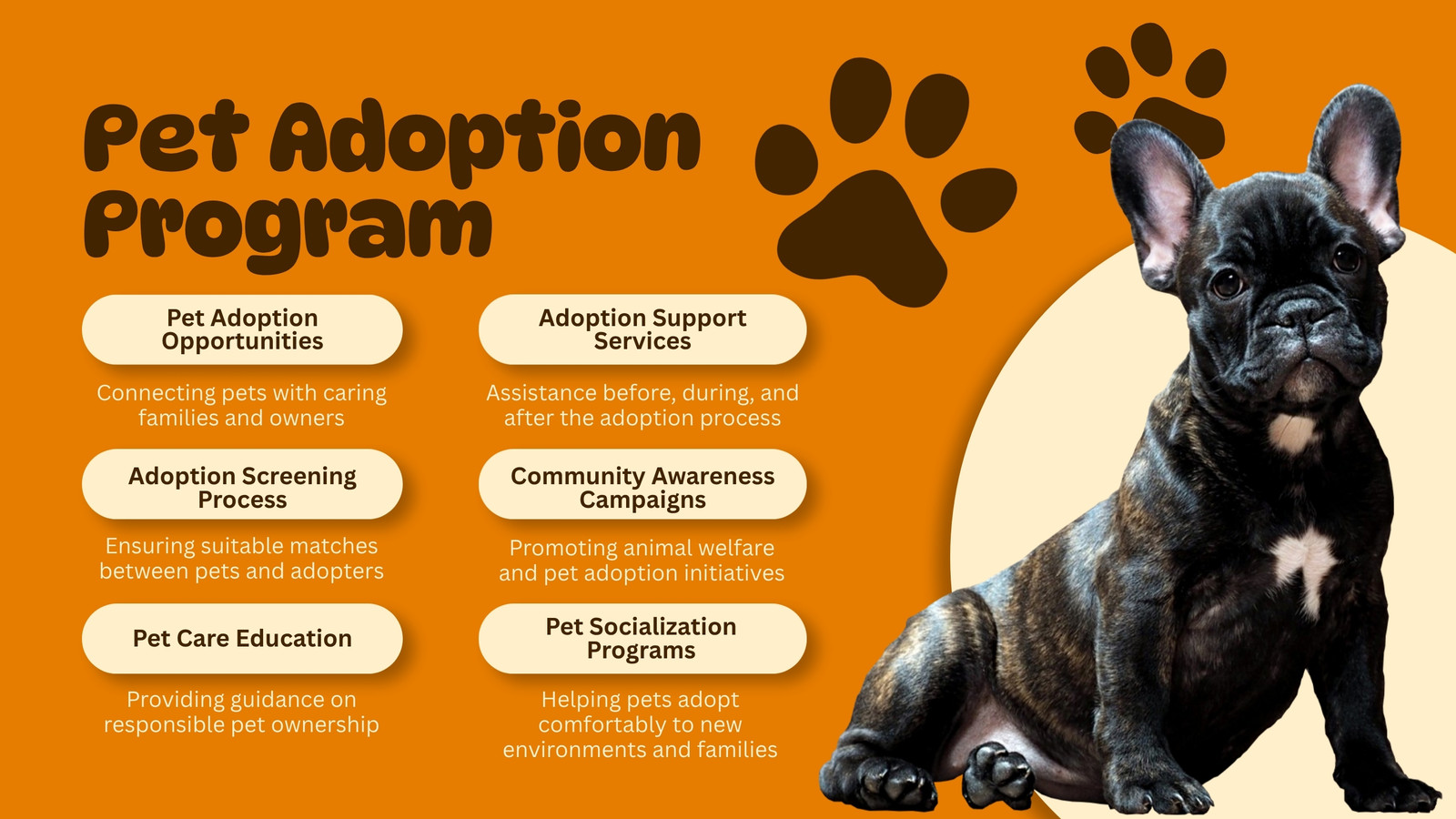 Pet Adoption Program

Pet Adoption Opportunities

Connecting pets with caring families and owners

Adoption Screening Process

Ensuring suitable matches between pets and adopters

Pet Care Education

Providing guidance on responsible pet ownership

Adoption Support Services

Assistance before, during, and after the adoption process

Community Awareness Campaigns

Promoting animal welfare and pet adoption initiatives

Pet Socialization Programs

Helping pets adopt comfortably to new environments and families